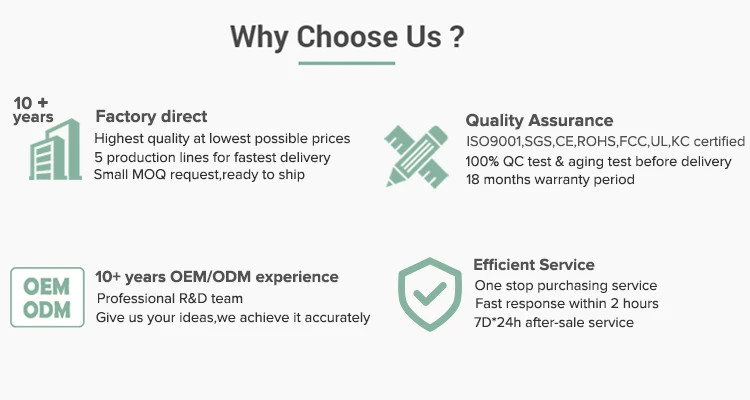 Why Choose Us ?

10 + years

Factory direct
Highest quality at lowest possible prices
5 production lines for fastest delivery
Small MOQ request,ready to ship

Quality Assurance
ISO9001,SGS,CE,ROHS,FCC,UL,KC certified
100% QC test & aging test before delivery
18 months warranty period

OEM ODM

10+ years OEM/ODM experience
Professional R&D team
Give us your ideas,we achieve it accurately

Efficient Service
One stop purchasing service
Fast response within 2 hours
7D*24h after-sale service